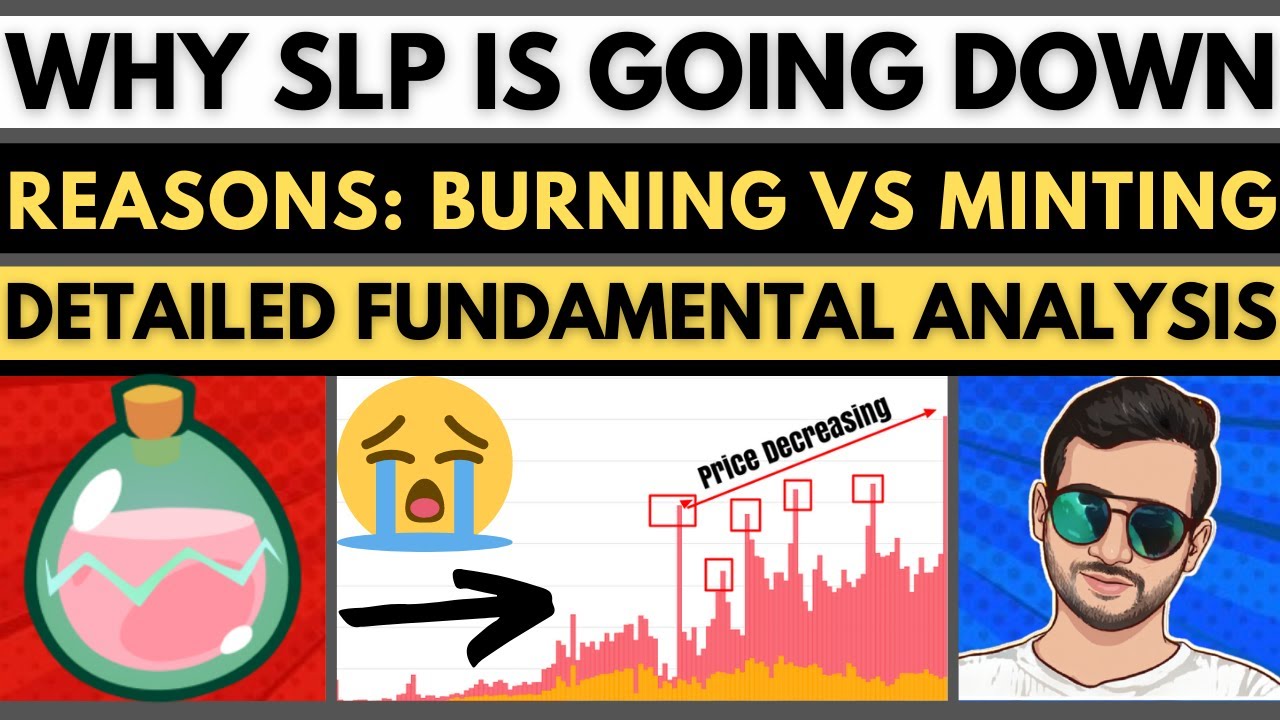 WHY SLP IS GOING DOWN

REASONS: BURNING VS MINTING

DETAILED FUNDAMENTAL ANALYSIS

Price Decreasing